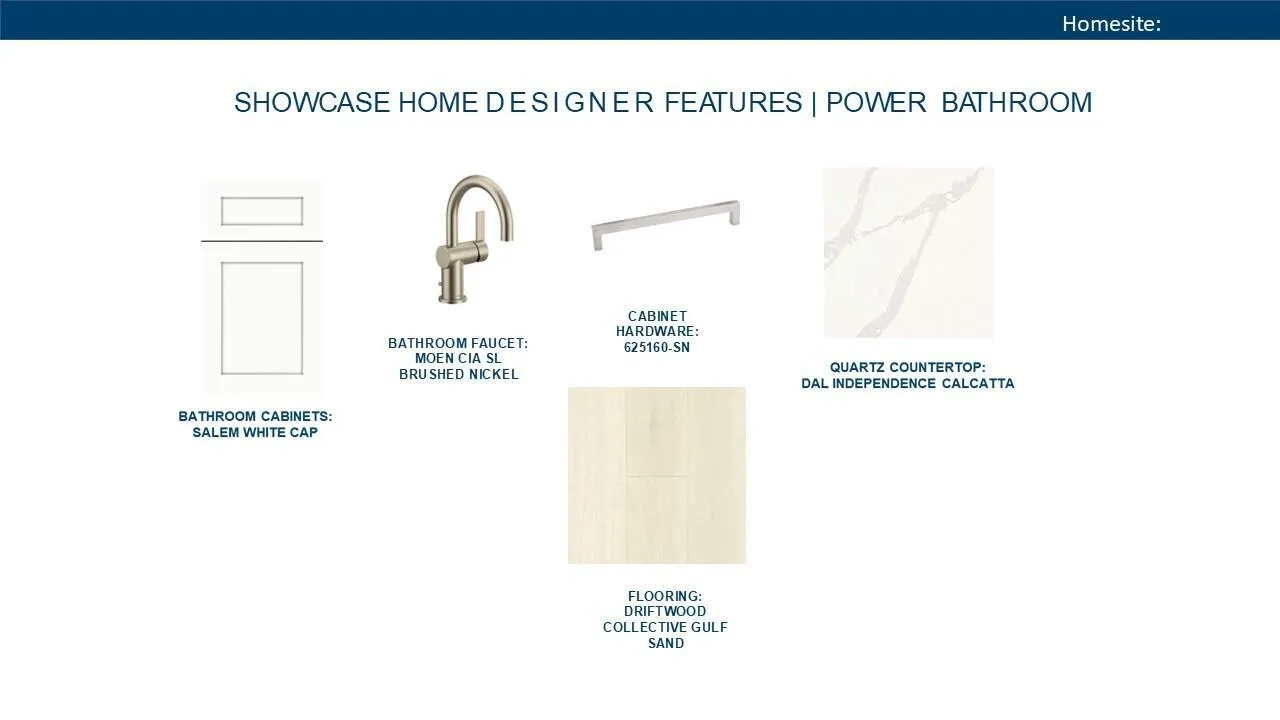 Homesite:

SHOWCASE HOME DESIGNER FEATURES | POWER BATHROOM

BATHROOM CABINETS:
SALEM WHITE CAP

BATHROOM FAUCET:
MOEN CIA SL
BRUSHED NICKEL

CABINET
HARDWARE:
625160-SN

QUARTZ COUNTERTOP:
DAL INDEPENDENCE CALCATTA

FLOORING:
DRIFTWOOD
COLLECTIVE GULF
SAND